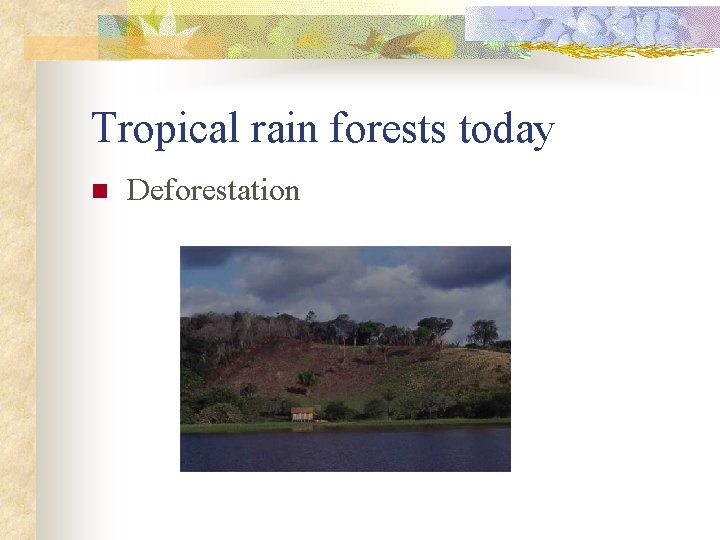 Tropical rain forests today

Deforestation